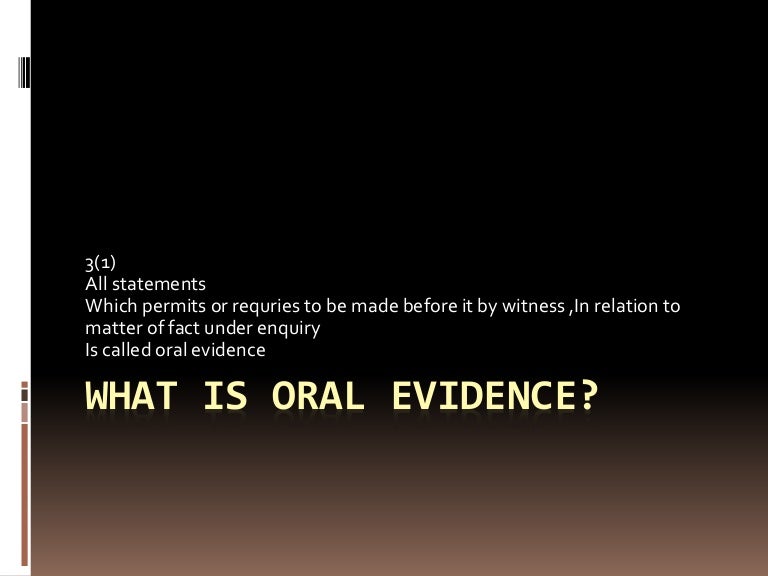 3(1)
All statements
Which permits or requries to be made before it by witness ,In relation to matter of fact under enquiry
Is called oral evidence

WHAT IS ORAL EVIDENCE?